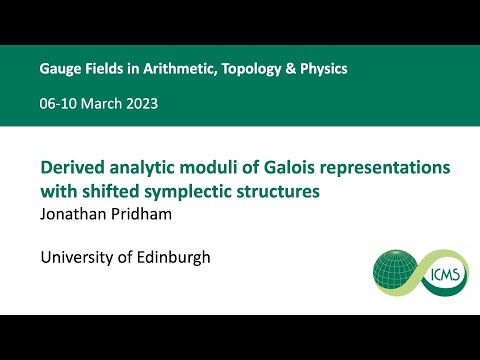 Gauge Fields in Arithmetic, Topology & Physics

06-10 March 2023

Derived analytic moduli of Galois representations with shifted symplectic structures
Jonathan Pridham

University of Edinburgh

ICMS